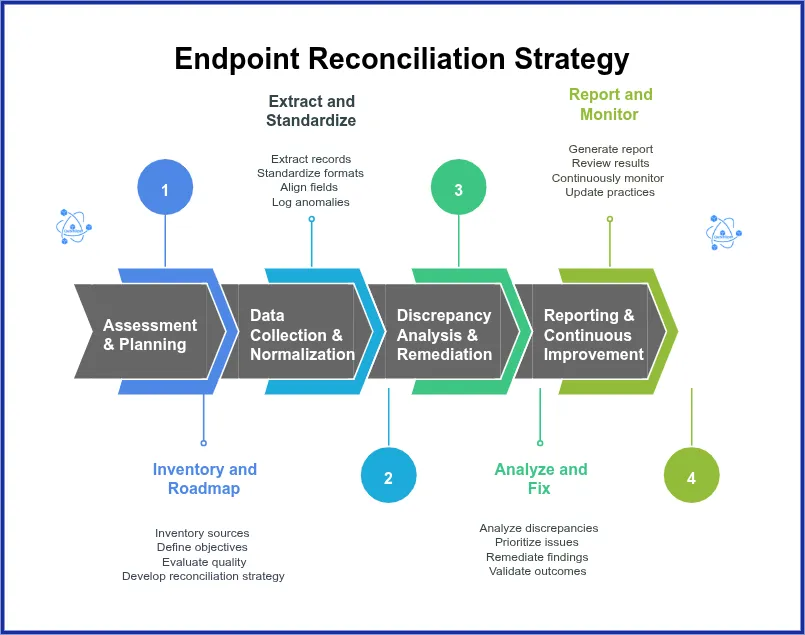 Endpoint Reconciliation Strategy

Extract and Standardize

Extract records
Standardize formats
Align fields
Log anomalies

Report and Monitor

Generate report
Review results
Continuously monitor
Update practices

1

3

Assessment & Planning

Data Collection & Normalization

Discrepancy Analysis & Remediation

Reporting & Continuous Improvement

Inventory and Roadmap

Inventory sources
Define objectives
Evaluate quality
Develop reconciliation strategy

2

Analyze and Fix

Analyze discrepancies
Prioritize issues
Remediate findings
Validate outcomes

4